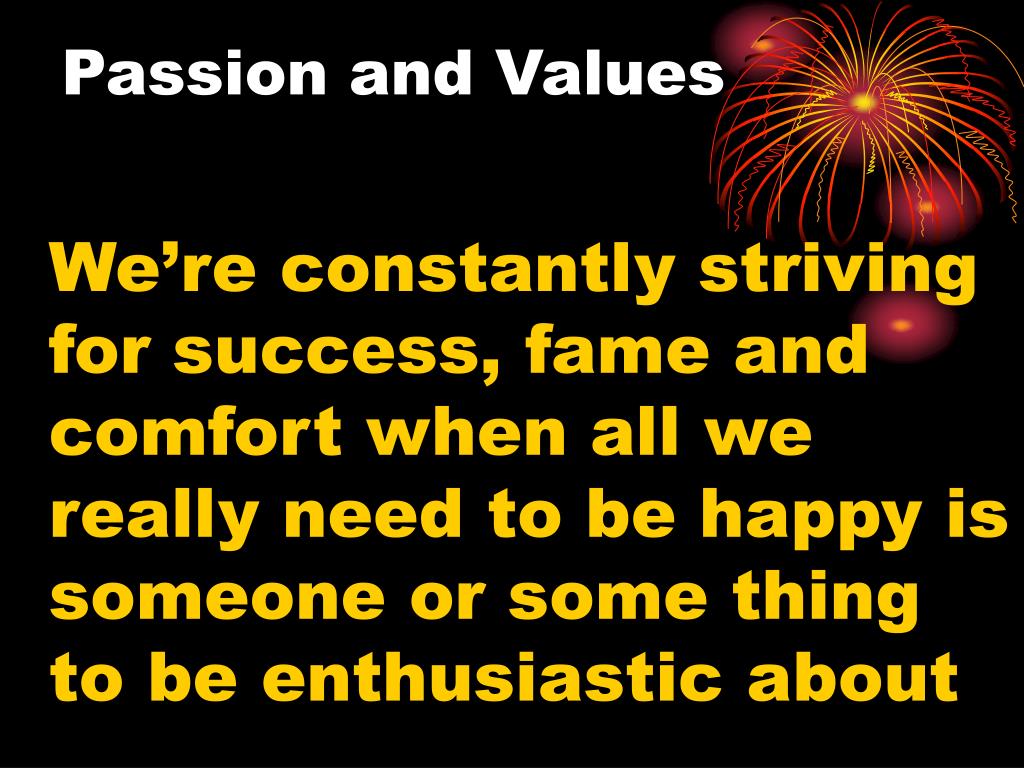 Passion and Values

We’re constantly striving for success, fame and comfort when all we really need to be happy is someone or some thing to be enthusiastic about